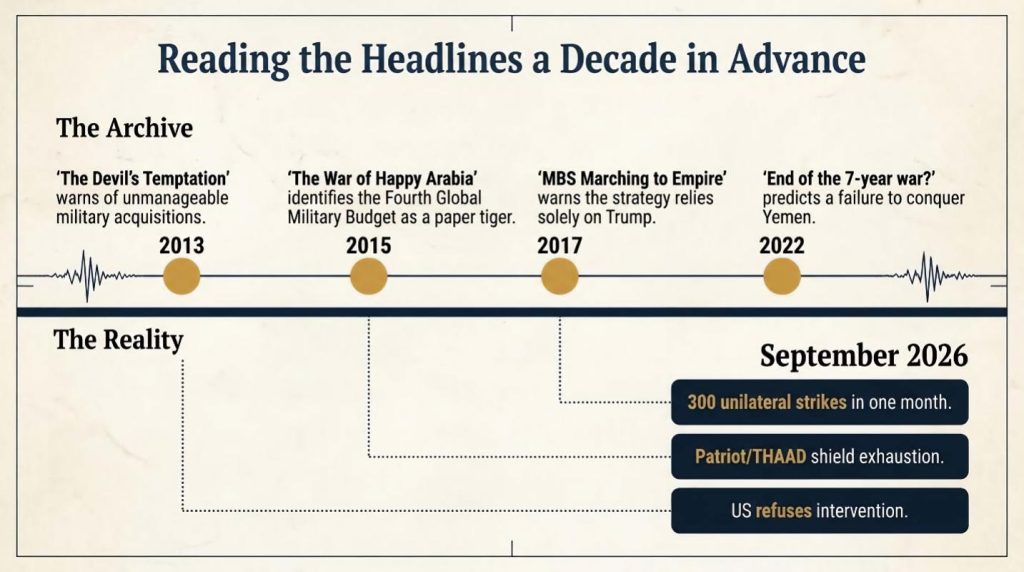 Reading the Headlines a Decade in Advance

The Archive

'The Devil's Temptation' warns of unmanageable military acquisitions.

2013

'The War of Happy Arabia' identifies the Fourth Global Military Budget as a paper tiger.

2015

'MBS Marching to Empire' warns the strategy relies solely on Trump.

2017

'End of the 7-year war?' predicts a failure to conquer Yemen.

2022

The Reality

September 2026

300 unilateral strikes in one month.

Patriot/THAAD shield exhaustion.

US refuses intervention.